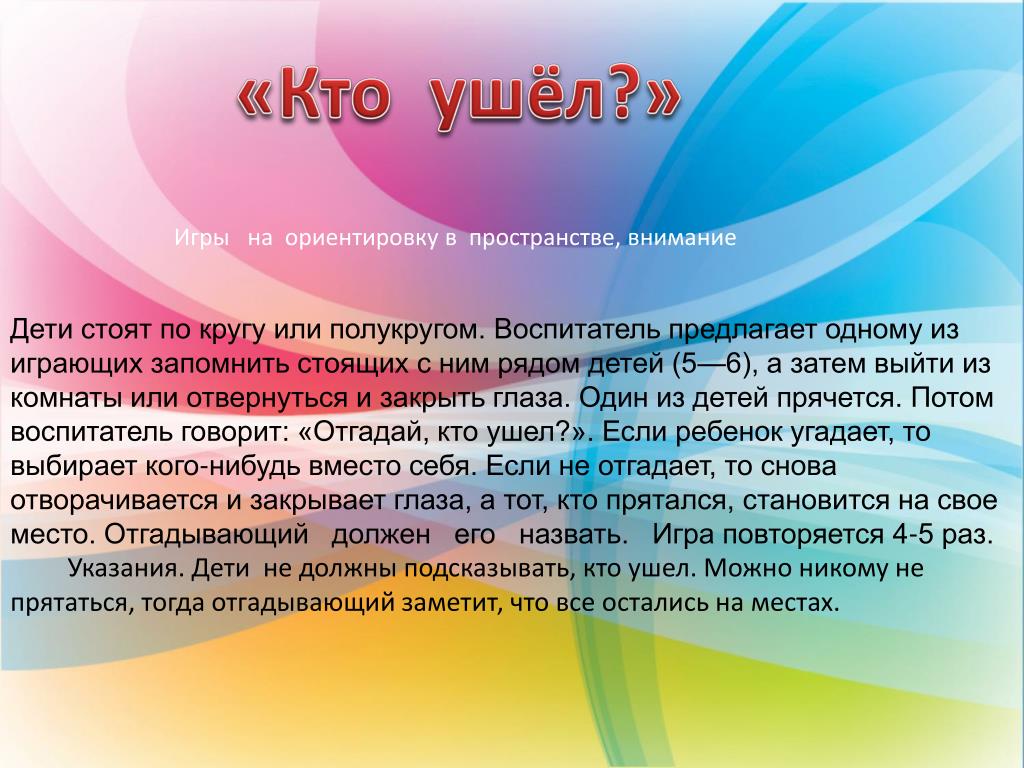 «Кто ушёл?»

Игры на ориентировку в пространстве, внимание

Дети стоят по кругу или полукругом. Воспитатель предлагает одному из играющих запомнить стоящих с ним рядом детей (5—6), а затем выйти из комнаты или отвернуться и закрыть глаза. Один из детей прячется. Потом воспитатель говорит: «Отгадай, кто ушел?». Если ребенок угадает, то выбирает кого-нибудь вместо себя. Если не отгадает, то снова отворачивается и закрывает глаза, а тот, кто прятался, становится на свое место. Отгадывающий должен его назвать. Игра повторяется 4-5 раз.

Указания. Дети не должны подсказывать, кто ушел. Можно никому не прятаться, тогда отгадывающий заметит, что все остались на местах.